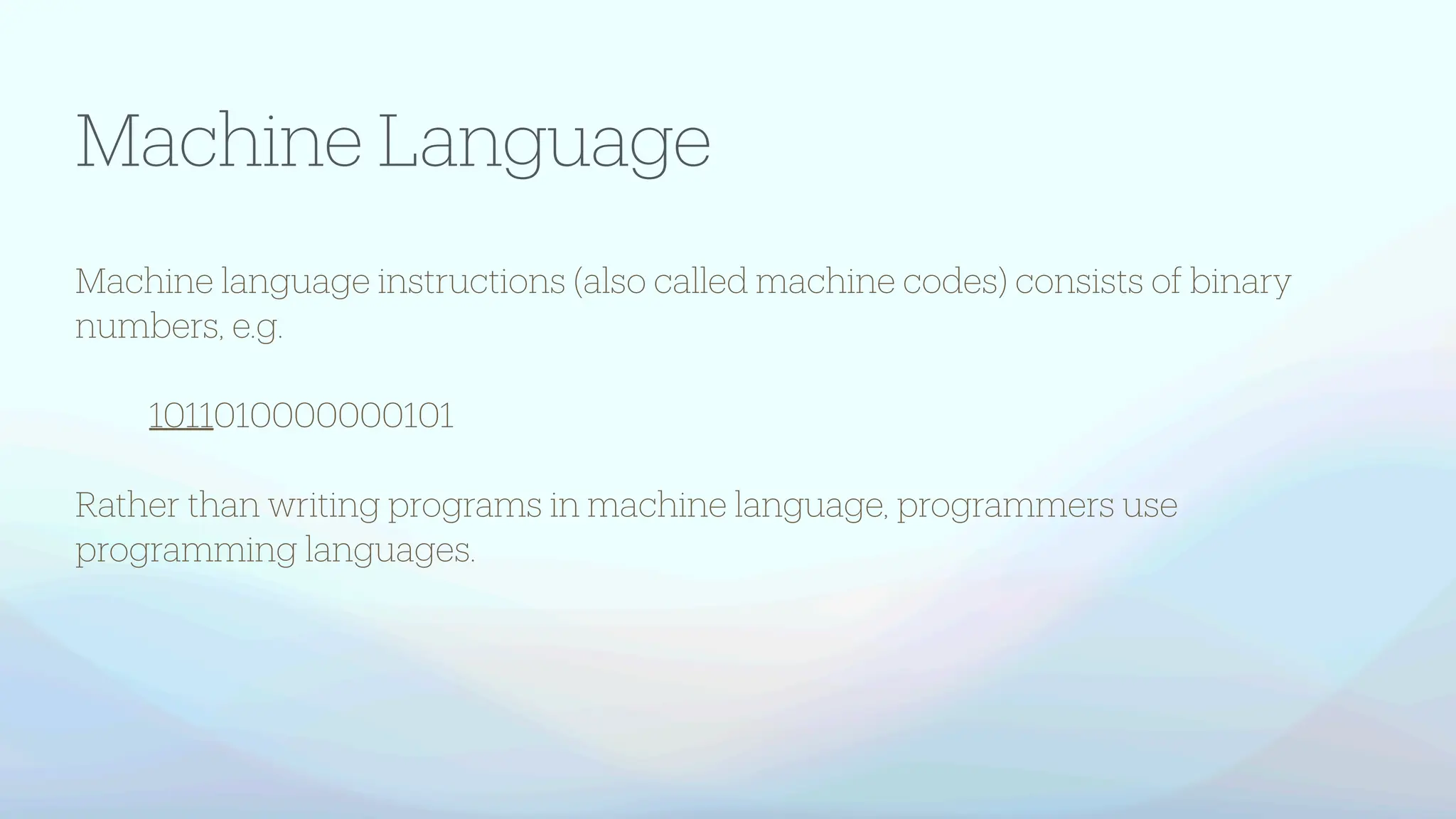 Machine Language

Machine language instructions (also called machine codes) consists of binary numbers, e.g.

1011010000000101

Rather than writing programs in machine language, programmers use programming languages.